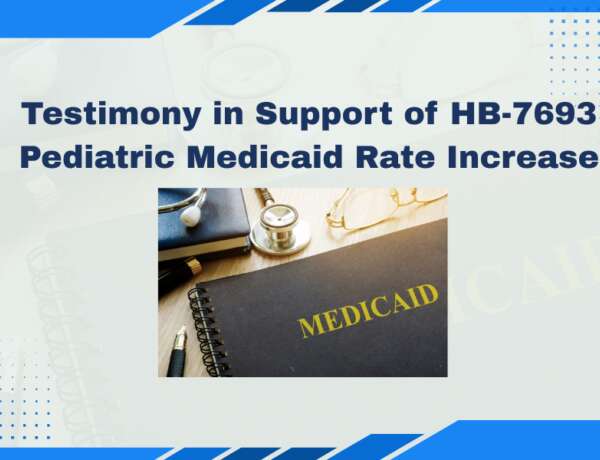 Testimony in Support of HB-7693
Pediatric Medicaid Rate Increase

MEDICAID